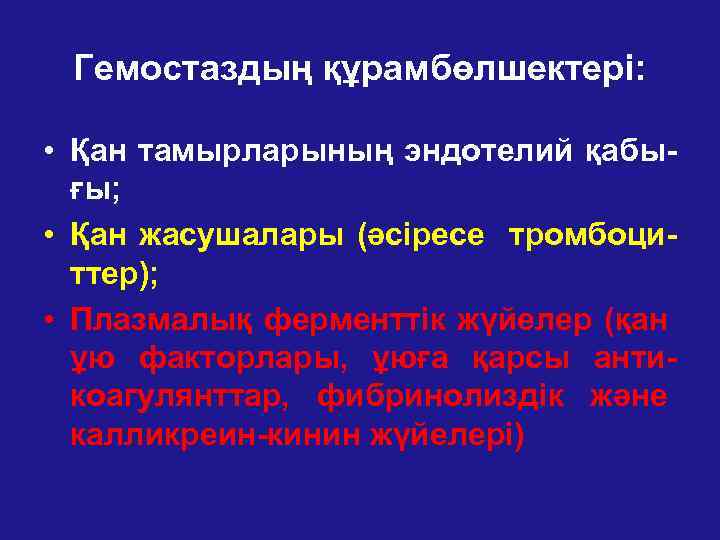 Гемостаздың құрамбөлшектері:

• Қан тамырларының эндотелий қабығы;

• Қан жасушалары (әсіресе тромбоциттер);

• Плазмалық ферменттік жүйелер (қан ұю факторлары, ұюға қарсы антикоагулянттар, фибринолиздік және калликреин-кинин жүйелері)